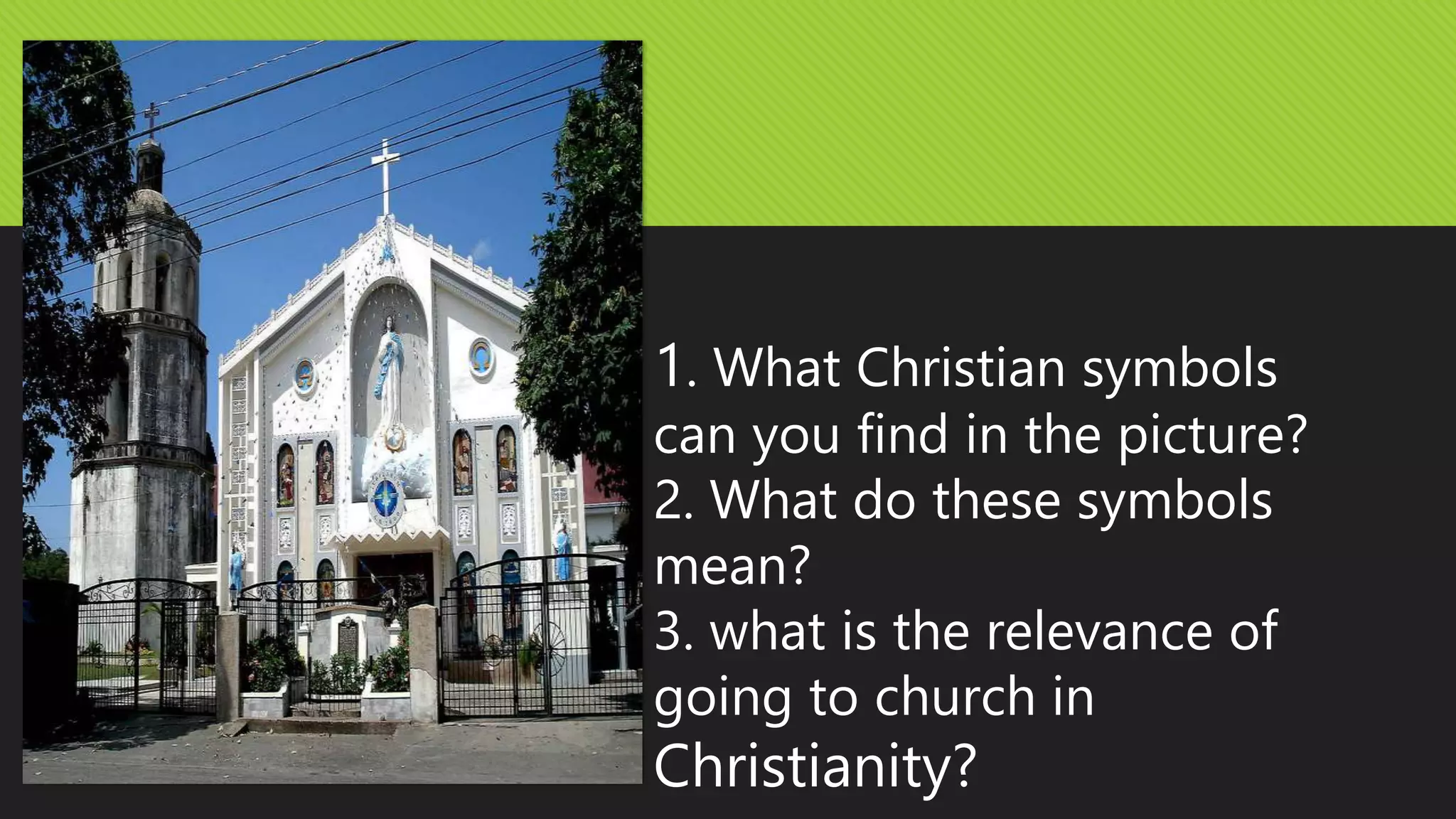 1. What Christian symbols can you find in the picture?
2. What do these symbols mean?
3. what is the relevance of going to church in Christianity?